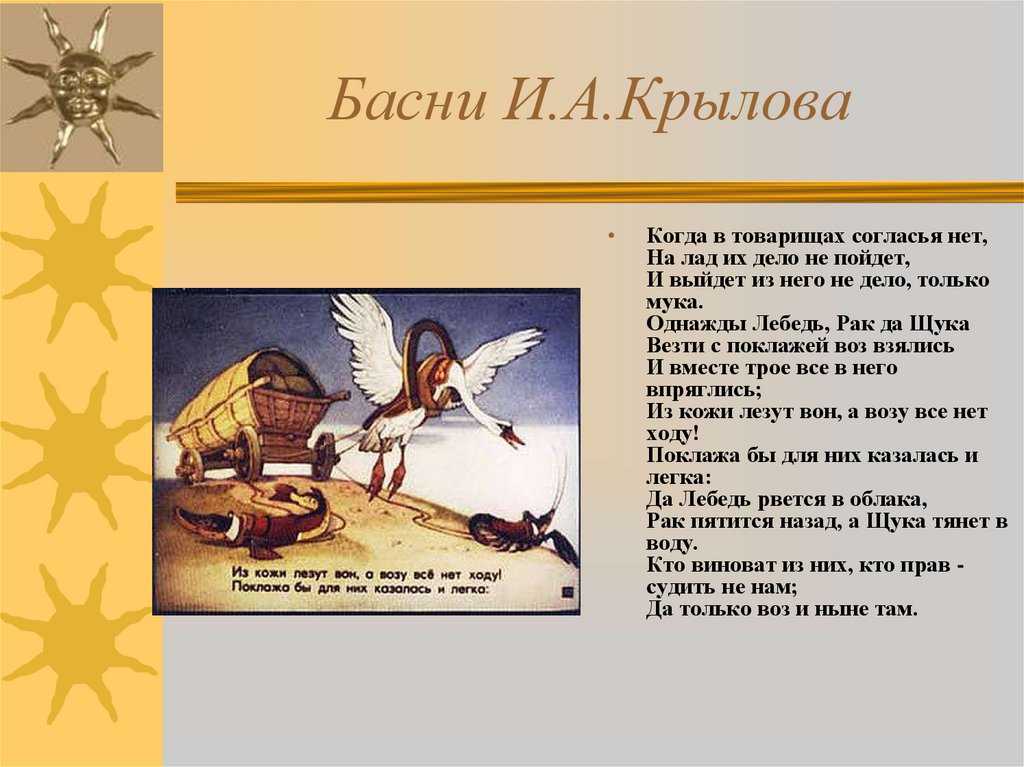 Басни И.А.Крылова

Из кожи лезут вон, а возу всё нет ходу!
Поклажа бы для них казалась и легка:

• Когда в товарищах согласья нет,
На лад их дело не пойдет,
И выйдет из него не дело, только мука.
Однажды Лебедь, Рак да Щука
Везти с поклажей воз взялись
И вместе трое все в него впряглись;
Из кожи лезут вон, а возу все нет ходу!
Поклажа бы для них казалась и легка:
Да Лебедь рвется в облака,
Рак пятится назад, а Щука тянет в воду.
Кто виноват из них, кто прав - судить не нам;
Да только воз и ныне там.